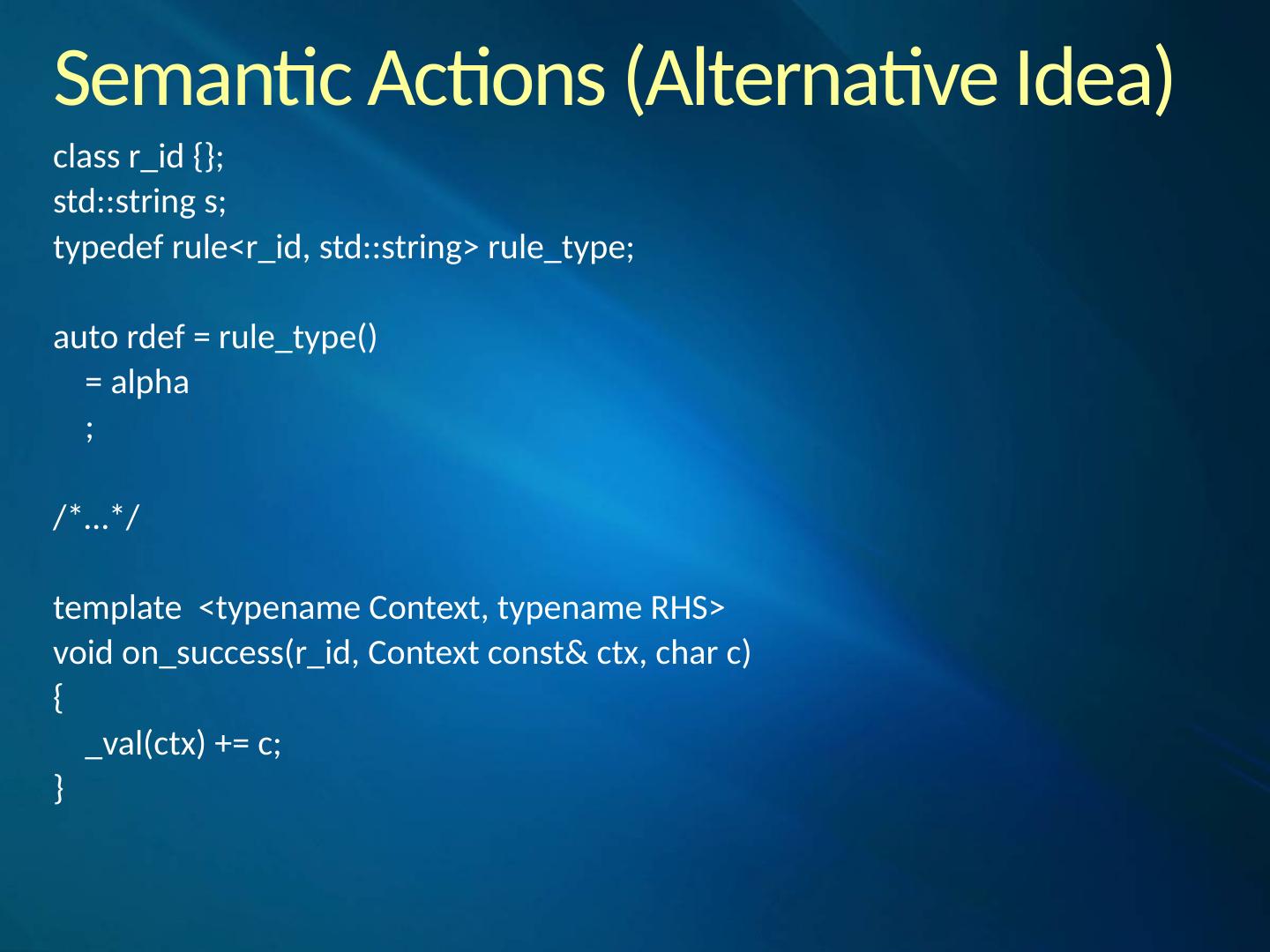 Semantic Actions (Alternative Idea)

class r_id {};
std::string s;
typedef rule<r_id, std::string> rule_type;

auto rdef = rule_type()
    = alpha
    ;

/*...*/

template  <typename Context, typename RHS>
void on_success(r_id, Context const& ctx, char c)
{
    _val(ctx) += c;
}